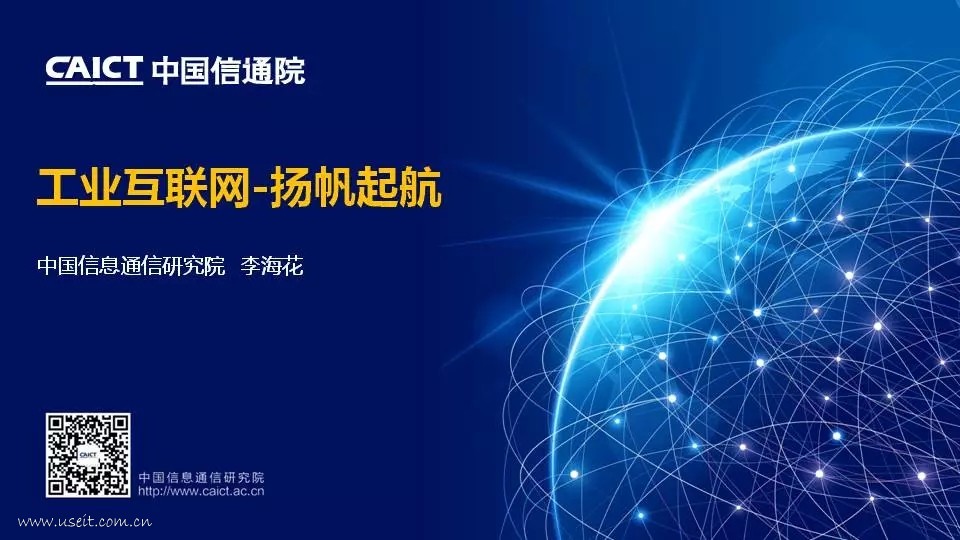 CAICT 中国信通院

工业互联网-扬帆起航

中国信息通信研究院 李海花

CAICT

中国信息通信研究院
http://www.caict.ac.cn

www.useit.com.cn